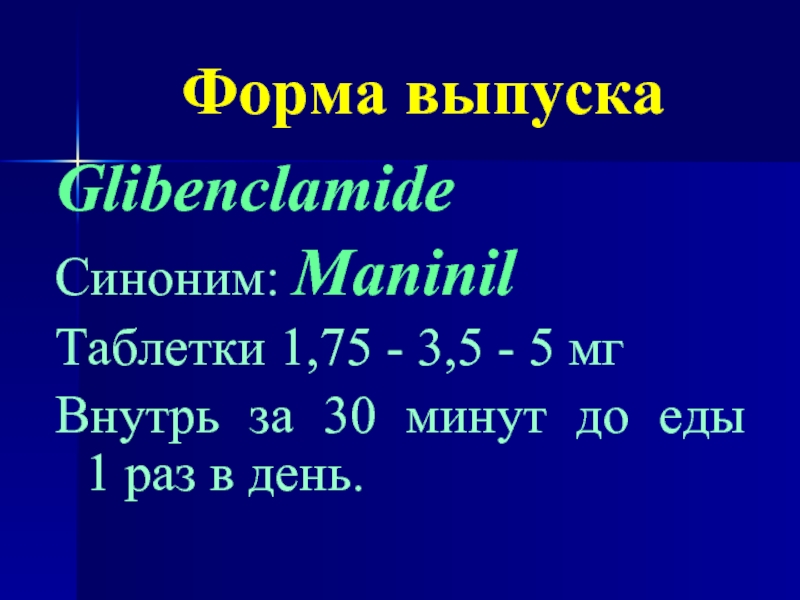 Форма выпуска

Glibenclamide

Синоним: Maninil

Таблетки 1,75 - 3,5 - 5 мг

Внутрь за 30 минут до еды 1 раз в день.